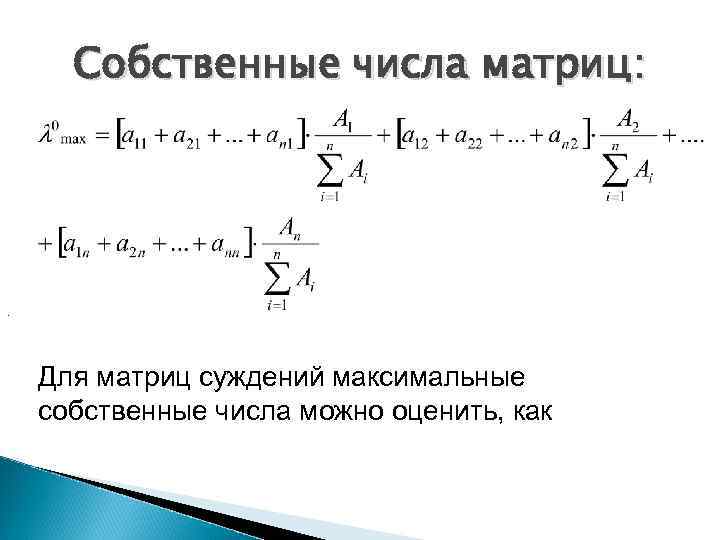 Собственные числа матриц:

$\lambda^0{}_{\max} = [a_{11} + a_{21} + \ldots + a_{n1}] \cdot \frac{A_1}{\sum_{i=1}^{n} A_i} + [a_{12} + a_{22} + \ldots + a_{n2}] \cdot \frac{A_2}{\sum_{i=1}^{n} A_i} + \ldots$

$+ [a_{1n} + a_{2n} + \ldots + a_{nn}] \cdot \frac{A_n}{\sum_{i=1}^{n} A_i}$

Для матриц суждений максимальные собственные числа можно оценить, как